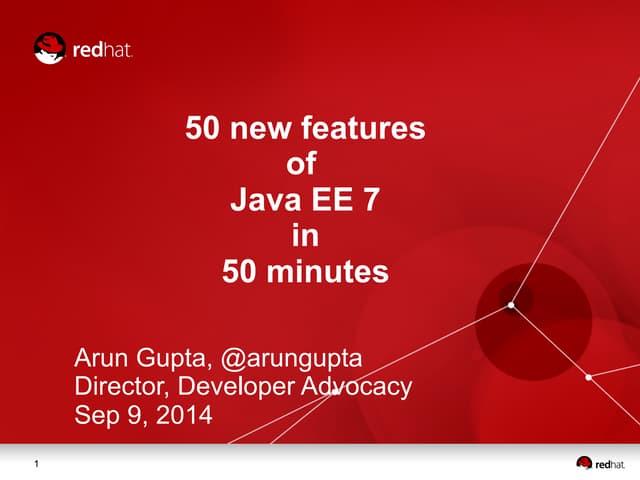 redhat.

50 new features of Java EE 7 in 50 minutes

Arun Gupta, @arungupta
Director, Developer Advocacy
Sep 9, 2014

1

redhat.